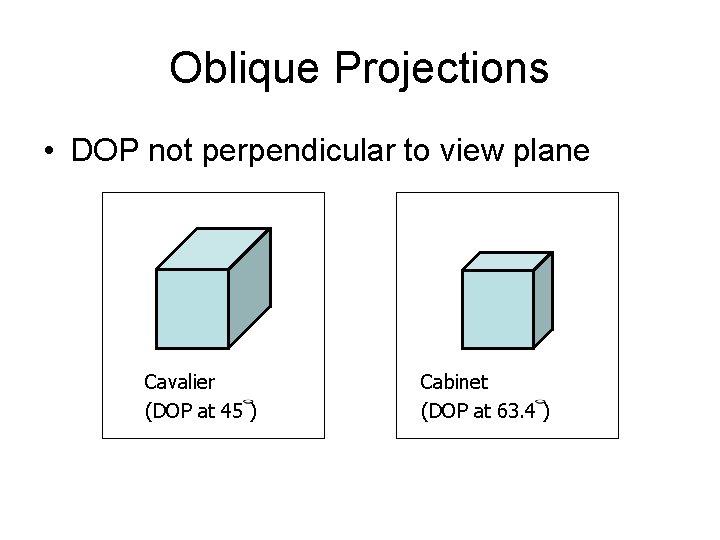 Oblique Projections

• DOP not perpendicular to view plane

Cavalier
(DOP at 45°)

Cabinet
(DOP at 63.4°)